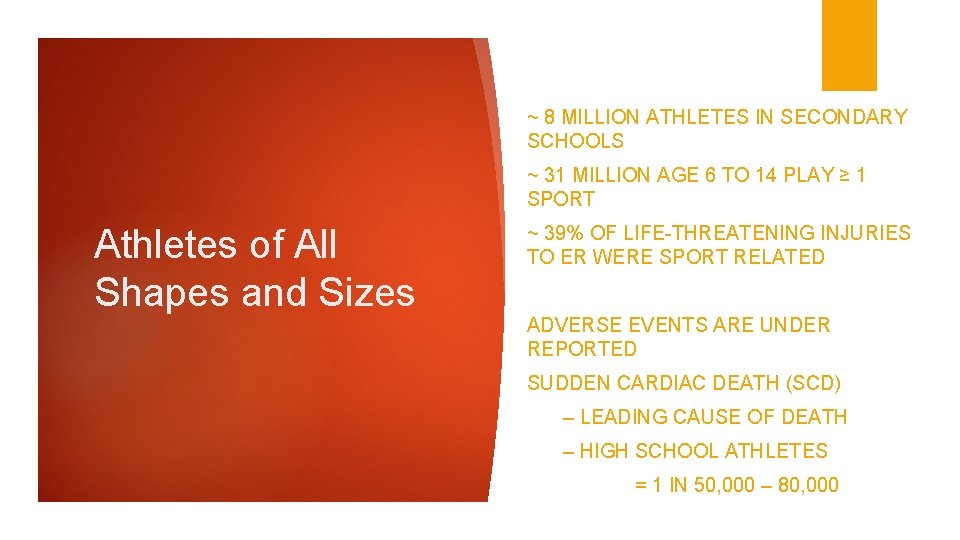 Athletes of All Shapes and Sizes

~ 8 MILLION ATHLETES IN SECONDARY SCHOOLS

~ 31 MILLION AGE 6 TO 14 PLAY ≥ 1 SPORT

~ 39% OF LIFE-THREATENING INJURIES TO ER WERE SPORT RELATED

ADVERSE EVENTS ARE UNDER REPORTED

SUDDEN CARDIAC DEATH (SCD)

– LEADING CAUSE OF DEATH

– HIGH SCHOOL ATHLETES

= 1 IN 50,000 – 80,000